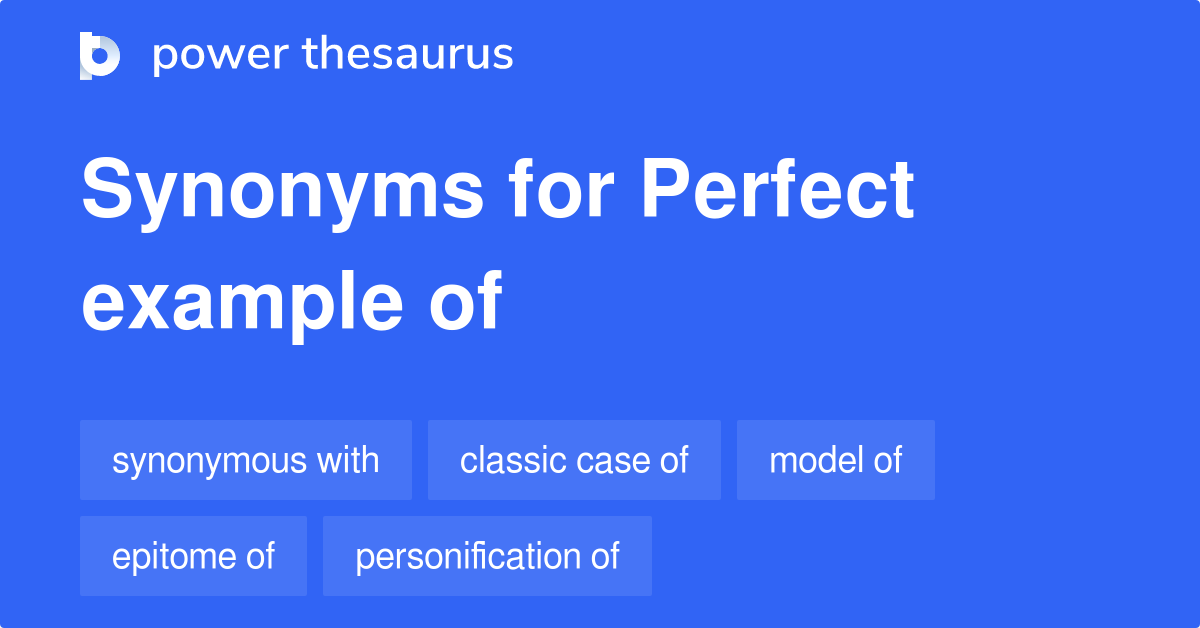 power thesaurus

Synonyms for Perfect example of

synonymous with

classic case of

model of

epitome of

personification of